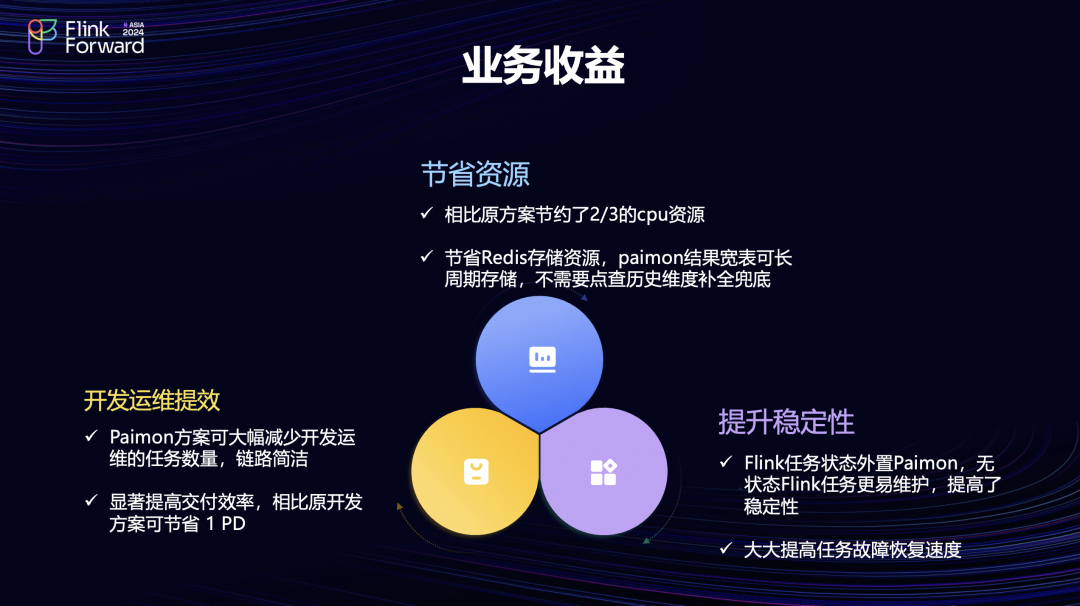 Flink Forward ASIA 2024

业务收益

节省资源

✓ 相比原方案节约了2/3的cpu资源

✓ 节省Redis存储资源，paimon结果宽表可长周期存储，不需要点查历史维度补全兜底

开发运维提效

✓ Paimon方案可大幅减少开发运维的任务数量，链路简洁

✓ 显著提高交付效率，相比原开发方案可节省 1 PD

提升稳定性

✓ Flink任务状态外置Paimon，无状态Flink任务更易维护，提高了稳定性

✓ 大大提高任务故障恢复速度